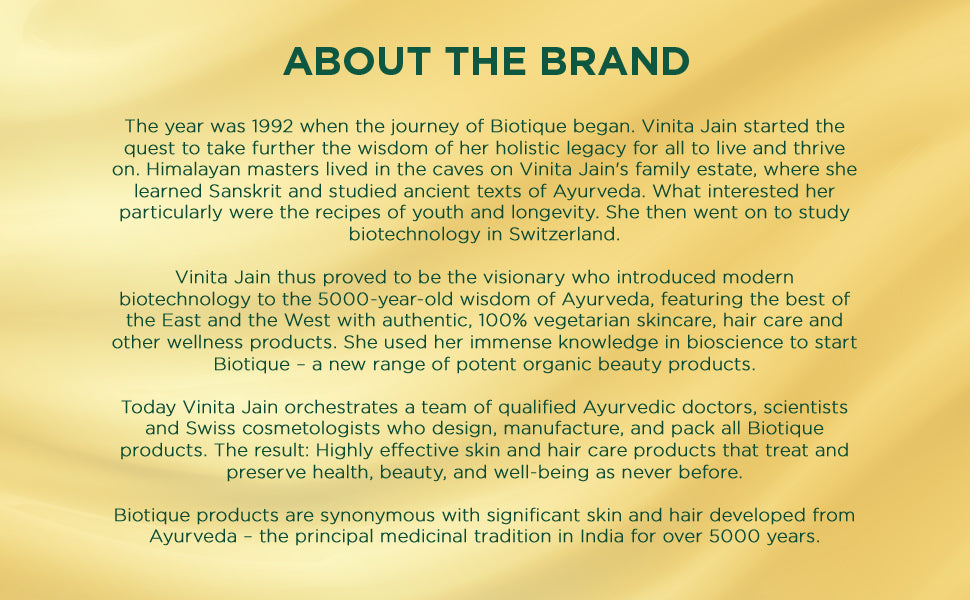 ABOUT THE BRAND

The year was 1992 when the journey of Biotique began. Vinita Jain started the quest to take further the wisdom of her holistic legacy for all to live and thrive on. Himalayan masters lived in the caves on Vinita Jain's family estate, where she learned Sanskrit and studied ancient texts of Ayurveda. What interested her particularly were the recipes of youth and longevity. She then went on to study biotechnology in Switzerland.

Vinita Jain thus proved to be the visionary who introduced modern biotechnology to the 5000-year-old wisdom of Ayurveda, featuring the best of the East and the West with authentic, 100% vegetarian skincare, hair care and other wellness products. She used her immense knowledge in bioscience to start Biotique – a new range of potent organic beauty products.

Today Vinita Jain orchestrates a team of qualified Ayurvedic doctors, scientists and Swiss cosmetologists who design, manufacture, and pack all Biotique products. The result: Highly effective skin and hair care products that treat and preserve health, beauty, and well-being as never before.

Biotique products are synonymous with significant skin and hair developed from Ayurveda – the principal medicinal tradition in India for over 5000 years.